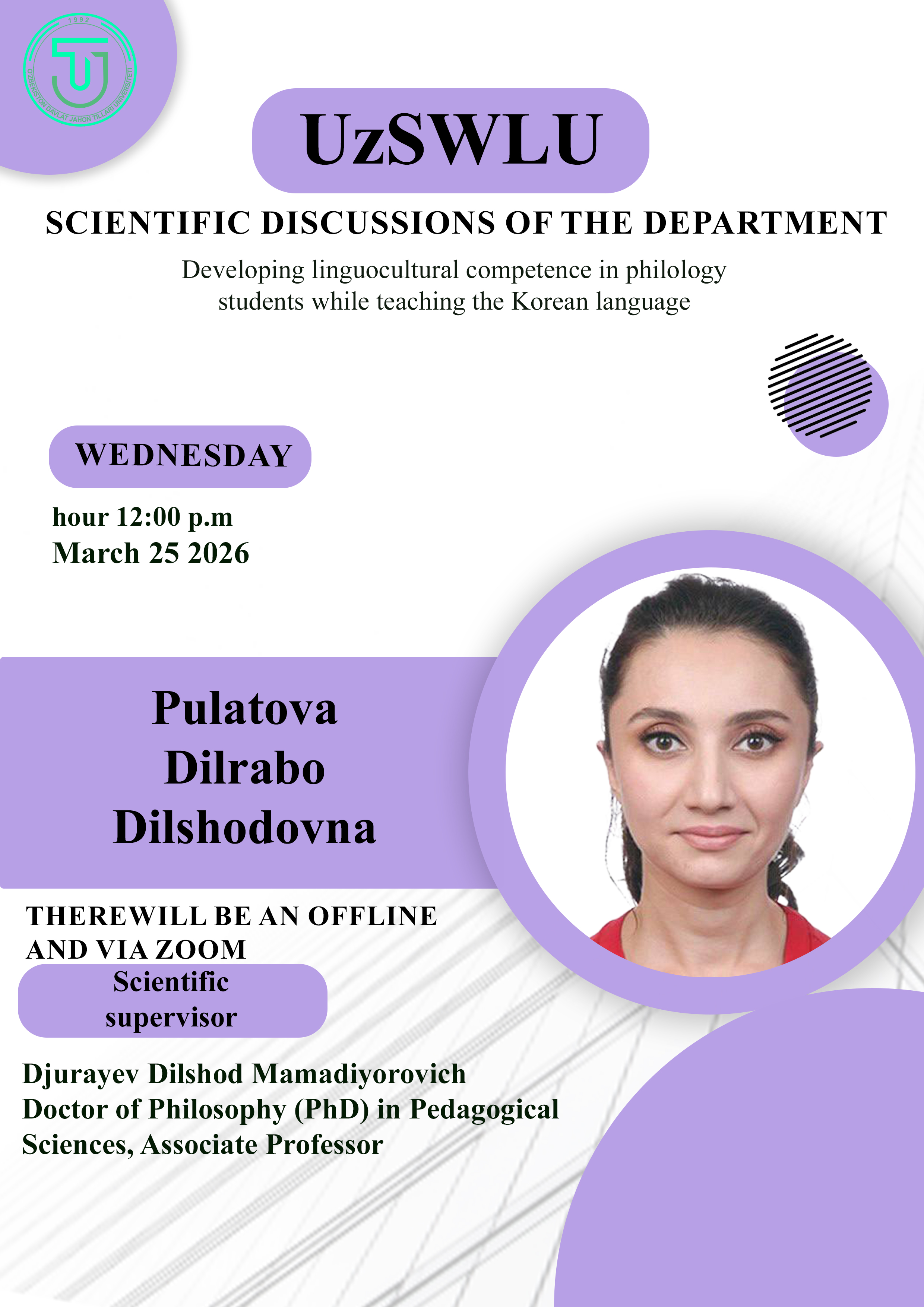 1992
O'ZBEKISTON DAVLAT JAHON TILLARI UNIVERSITETI

UzSWLU

SCIENTIFIC DISCUSSIONS OF THE DEPARTMENT

Developing linguocultural competence in philology students while teaching the Korean language

WEDNESDAY

hour 12:00 p.m
March 25 2026

Pulatova
Dilrabo
Dilshodovna

THEREWILL BE AN OFFLINE AND VIA ZOOM

Scientific supervisor

Djurayev Dilshod Mamadiyorovich
Doctor of Philosophy (PhD) in Pedagogical Sciences, Associate Professor